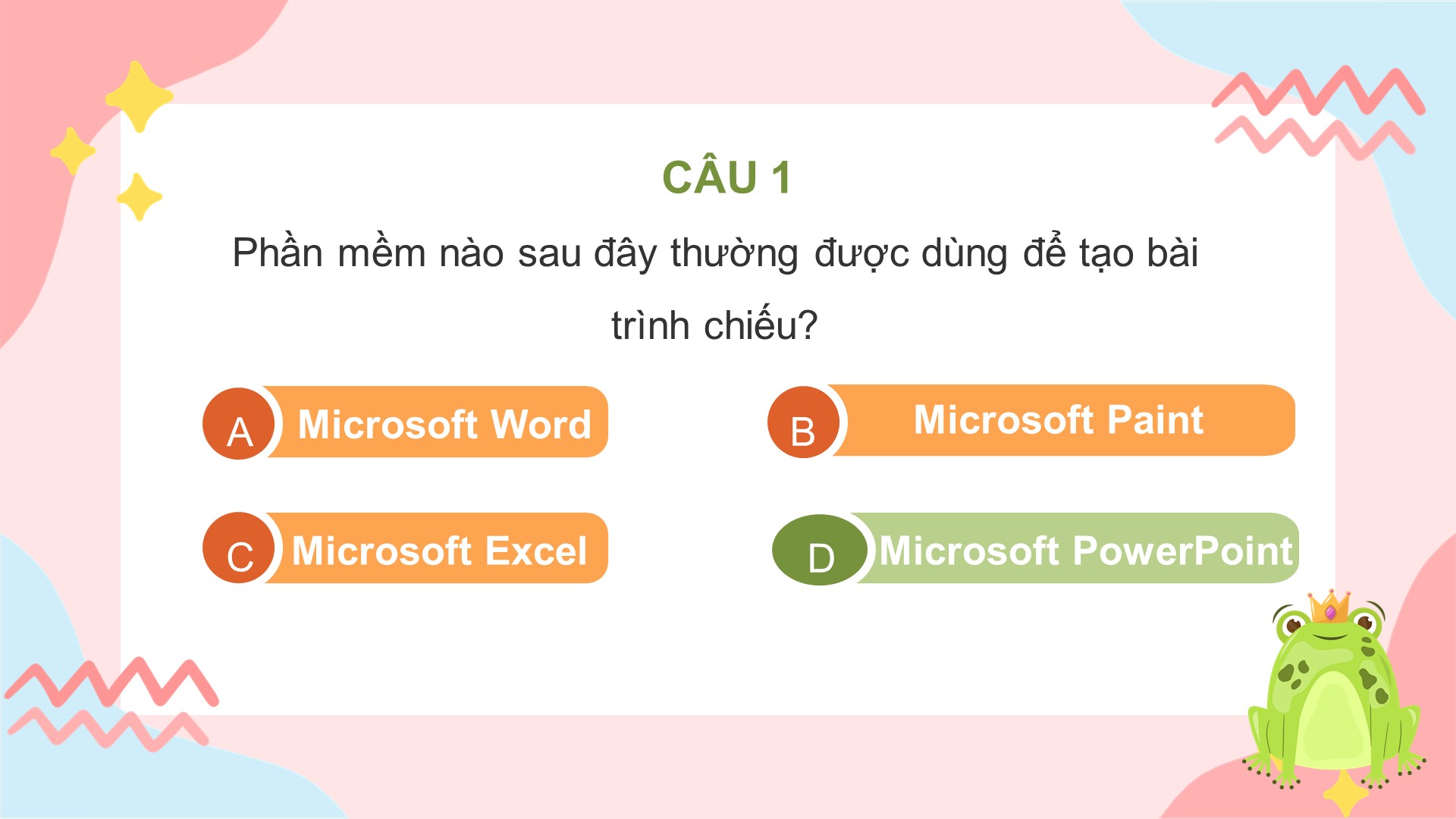 CÂU 1

Phần mềm nào sau đây thường được dùng để tạo bài trình chiếu?

A Microsoft Word

B Microsoft Paint

C Microsoft Excel

D Microsoft PowerPoint